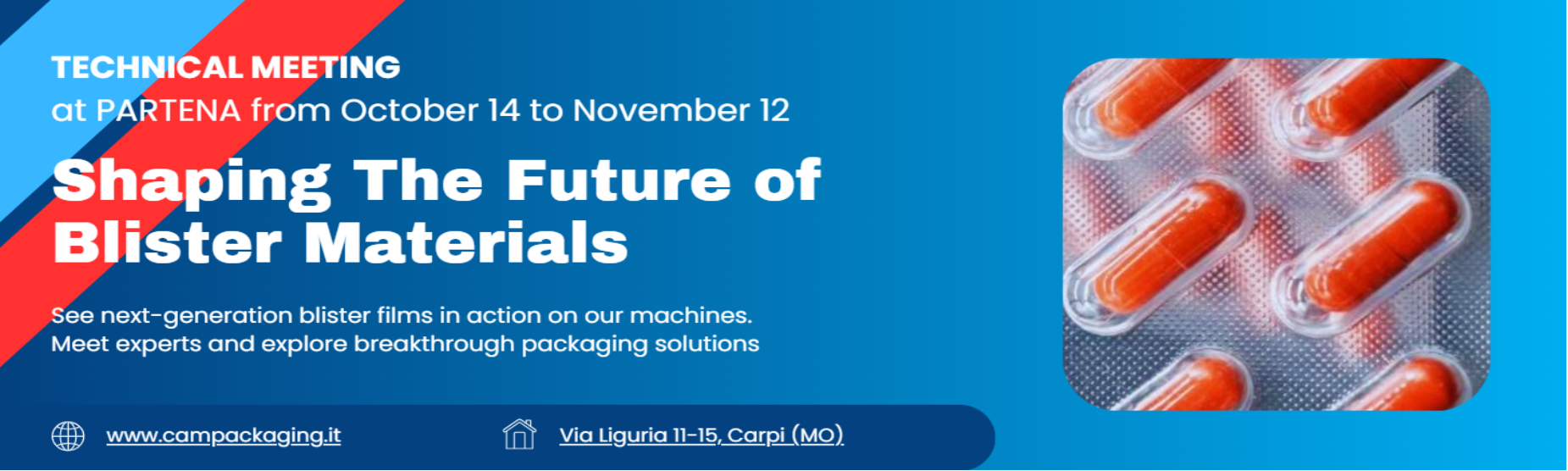 TECHNICAL MEETING
at PARTENA from October 14 to November 12

Shaping The Future of Blister Materials

See next-generation blister films in action on our machines.
Meet experts and explore breakthrough packaging solutions

www.campackaging.it

Via Liguria 11-15, Carpi (MO)